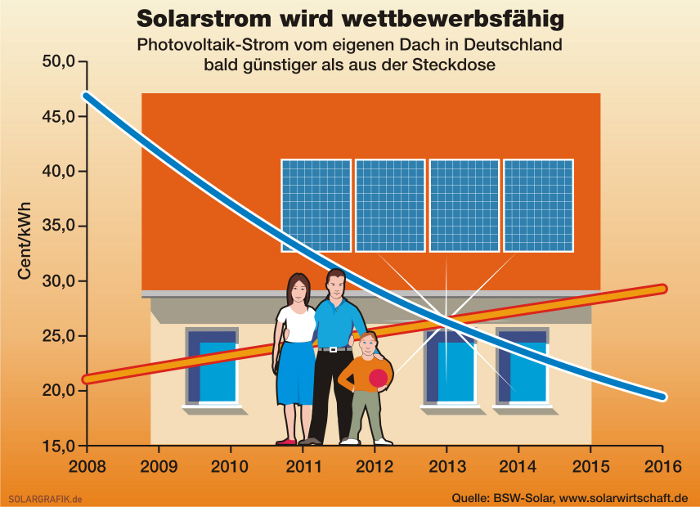 Solarstrom wird wettbewerbsfähig
Photovoltaik-Strom vom eigenen Dach in Deutschland bald günstiger als aus der Steckdose

Cent/kWh

50,0
45,0
40,0
35,0
30,0
25,0
20,0
15,0

2008 2009 2010 2011 2012 2013 2014 2015 2016

SOLARGRAFIK.de

Quelle: BSW-Solar, www.solarwirtschaft.de